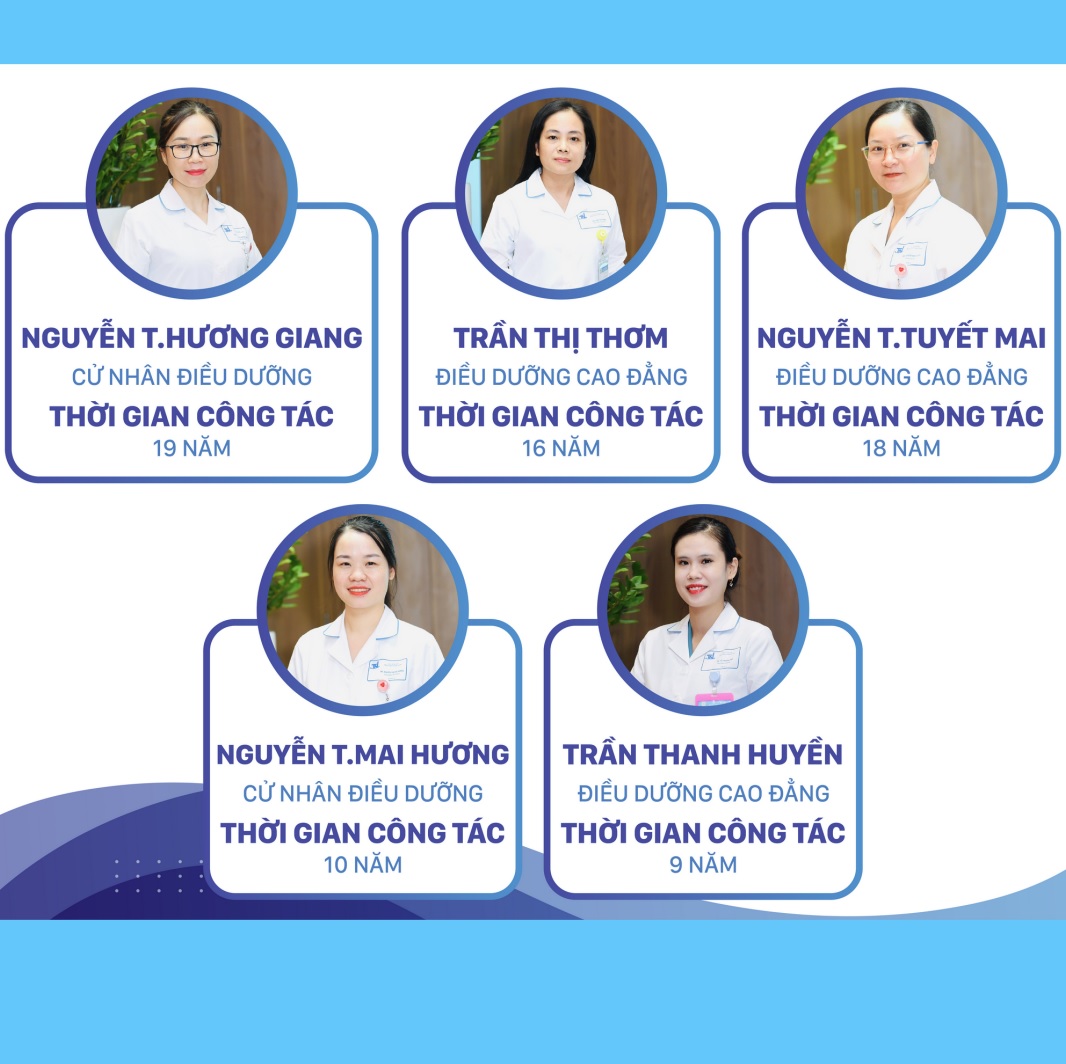 NGUYỄN T.HƯƠNG GIANG
CỬ NHÂN ĐIỀU DƯỠNG
THỜI GIAN CÔNG TÁC
19 NĂM

TRẦN THỊ THƠM
ĐIỀU DƯỠNG CAO ĐẲNG
THỜI GIAN CÔNG TÁC
16 NĂM

NGUYỄN T.TUYẾT MAI
ĐIỀU DƯỠNG CAO ĐẲNG
THỜI GIAN CÔNG TÁC
18 NĂM

NGUYỄN T.MAI HƯƠNG
CỬ NHÂN ĐIỀU DƯỠNG
THỜI GIAN CÔNG TÁC
10 NĂM

TRẦN THANH HUYỀN
ĐIỀU DƯỠNG CAO ĐẲNG
THỜI GIAN CÔNG TÁC
9 NĂM